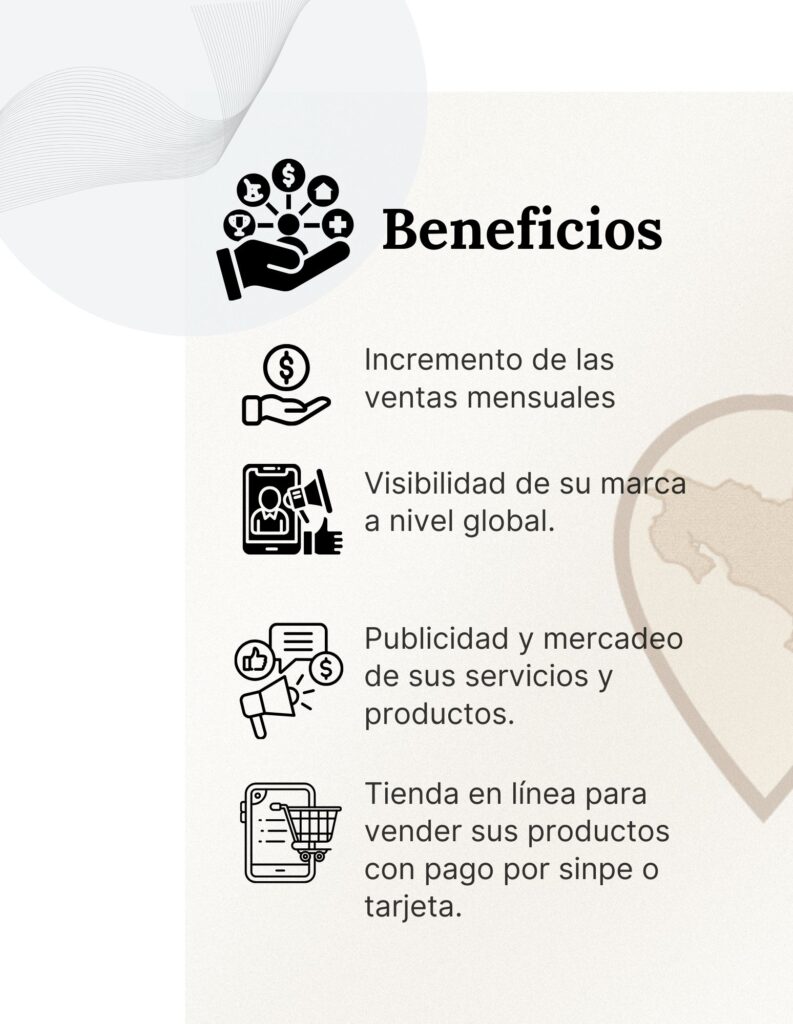 Beneficios

Incremento de las ventas mensuales

Visibilidad de su marca a nivel global.

Publicidad y mercadeo de sus servicios y productos.

Tienda en línea para vender sus productos con pago por sinpe o tarjeta.